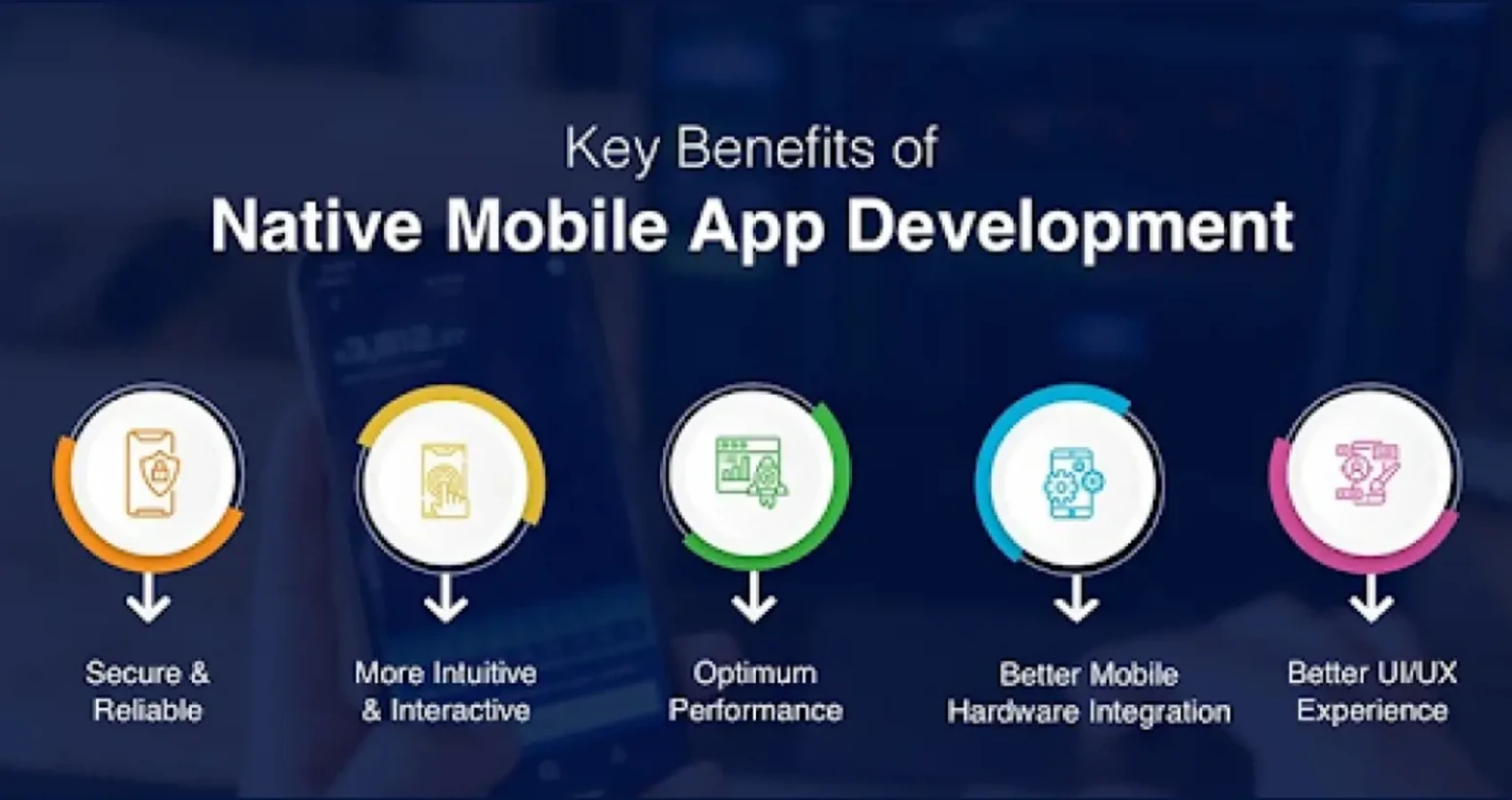 Key Benefits of
Native Mobile App Development

Secure & Reliable

More Intuitive & Interactive

Optimum Performance

Better Mobile Hardware Integration

Better UI/UX Experience